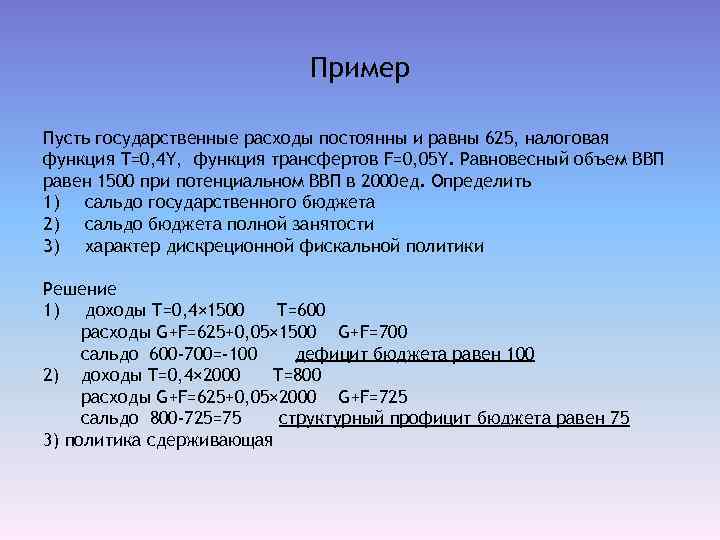 Пример

Пусть государственные расходы постоянны и равны 625, налоговая функция T=0,4Y, функция трансфертов F=0,05Y. Равновесный объем ВВП равен 1500 при потенциальном ВВП в 2000ед. Определить
1) сальдо государственного бюджета
2) сальдо бюджета полной занятости
3) характер дискреционной фискальной политики

Решение
1) доходы T=0,4×1500 T=600
расходы G+F=625+0,05×1500 G+F=700
сальдо 600-700=-100 дефицит бюджета равен 100
2) доходы T=0,4×2000 T=800
расходы G+F=625+0,05×2000 G+F=725
сальдо 800-725=75 структурный профицит бюджета равен 75
3) политика сдерживающая